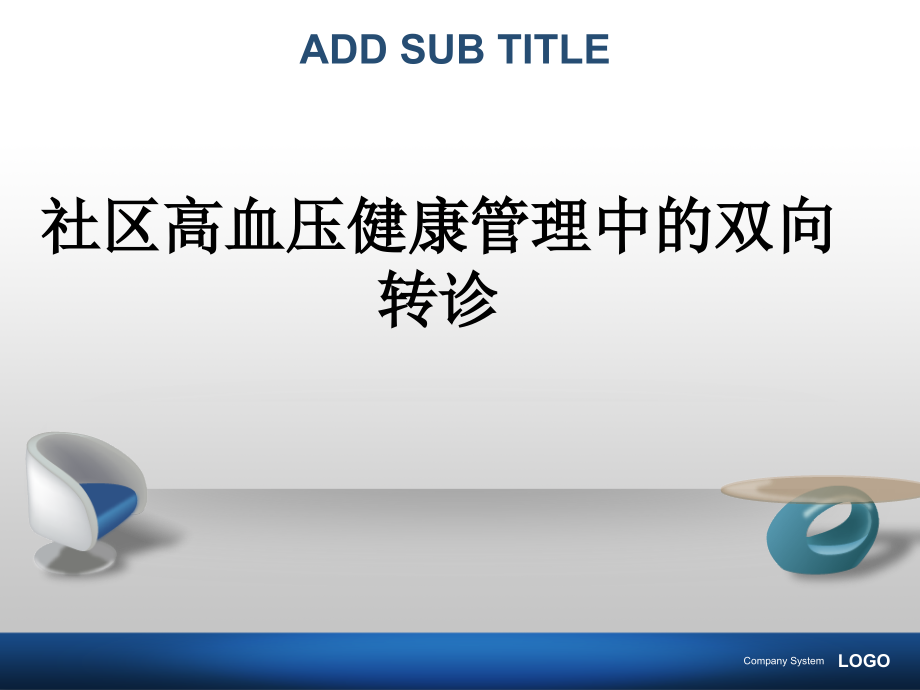 ADD SUB TITLE

社区高血压健康管理中的双向转诊

Company System LOGO